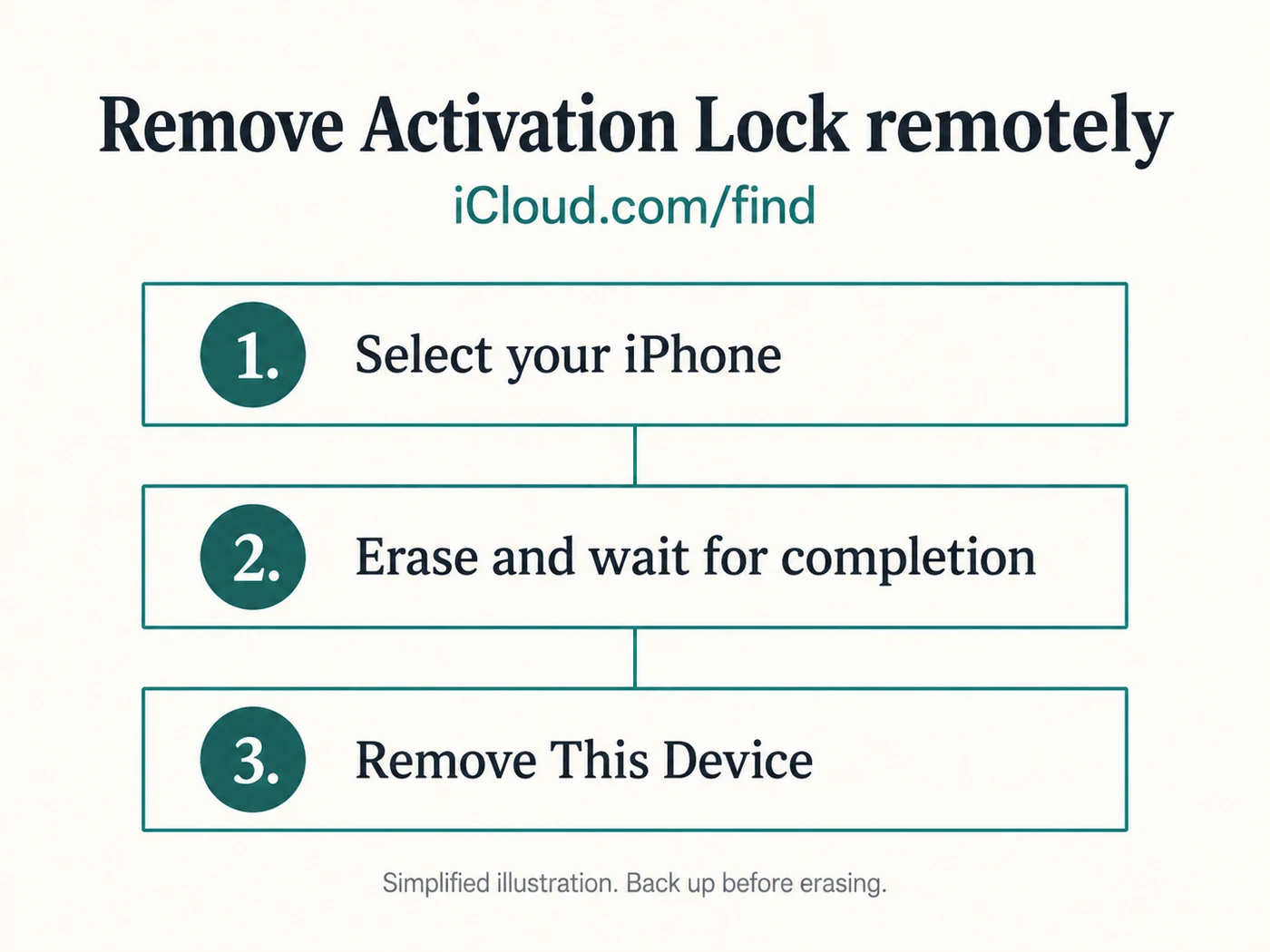 Remove Activation Lock remotely

iCloud.com/find

1. Select your iPhone

2. Erase and wait for completion

3. Remove This Device

Simplified illustration. Back up before erasing.